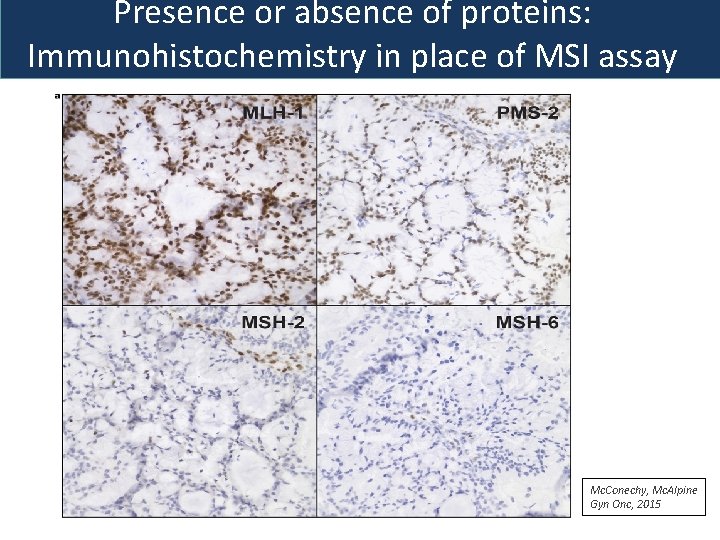 Presence or absence of proteins: Immunohistochemistry in place of MSI assay

a

MLH-1

PMS-2

MSH-2

MSH-6

McConechy, McAlpine
Gyn Onc, 2015